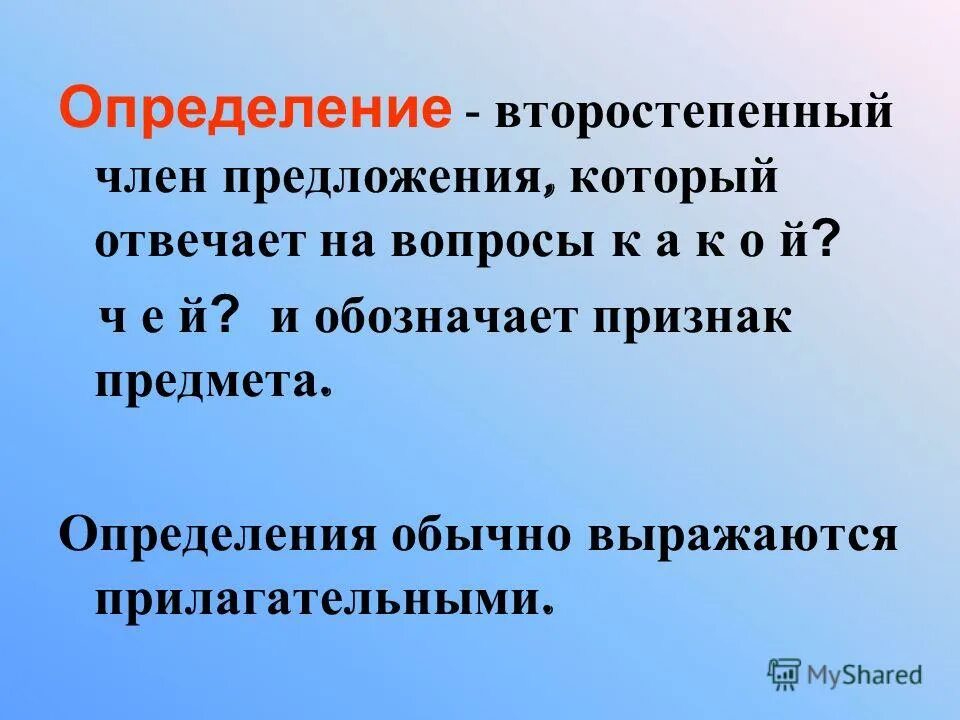 Определение - второстепенный член предложения, который отвечает на вопросы к а к о й? ч е й? и обозначает признак предмета.

Определения обычно выражаются прилагательными.

MyShared